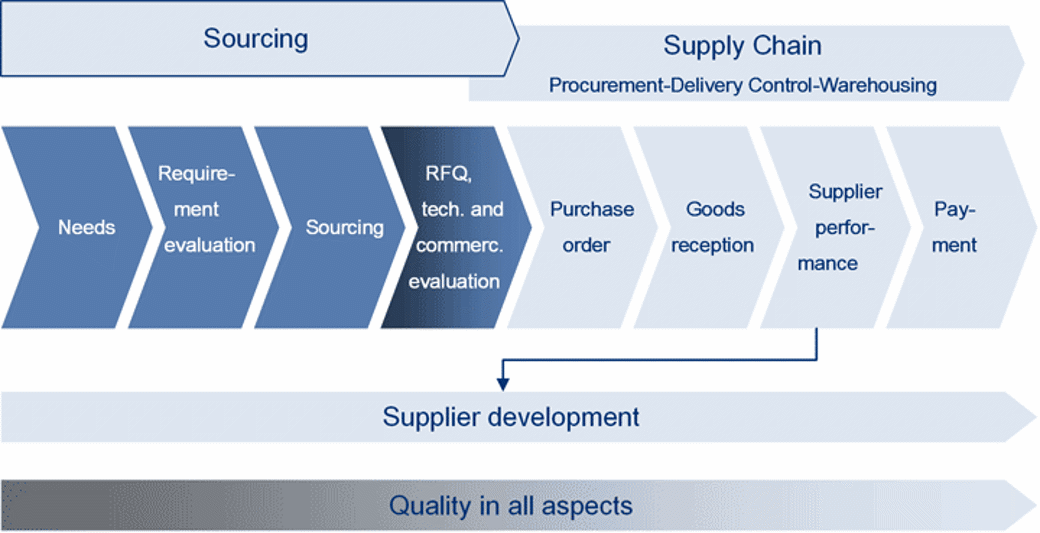 Sourcing

Supply Chain

Procurement-Delivery Control-Warehousing

Needs

Requirement evaluation

Sourcing

RFQ, tech. and commerc. evaluation

Purchase order

Goods reception

Supplier performance

Payment

Supplier development

Quality in all aspects